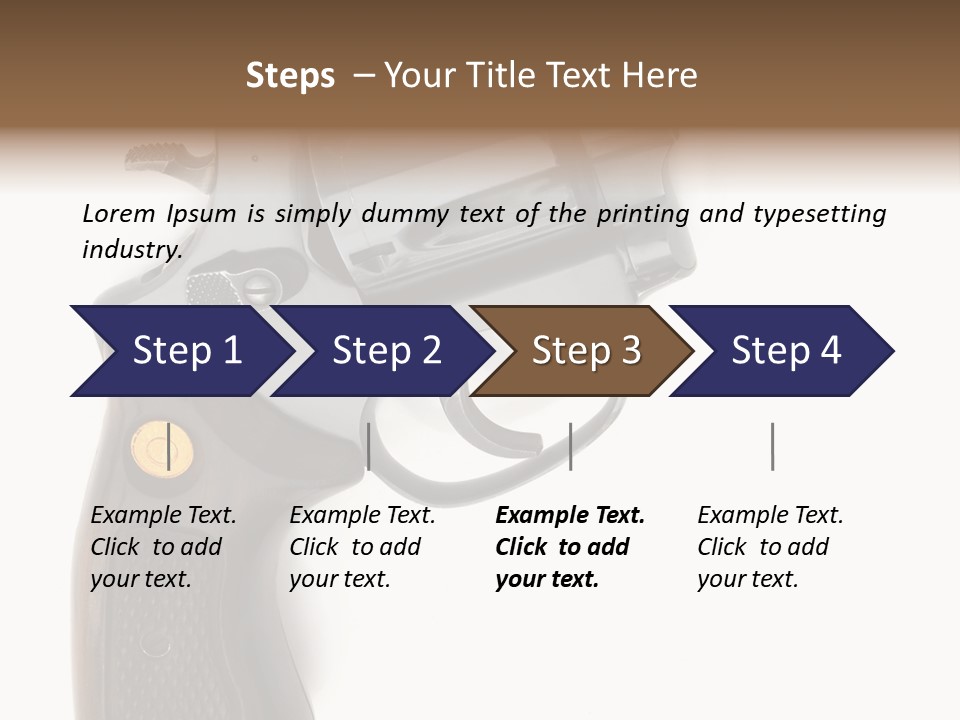 Steps – Your Title Text Here

Lorem Ipsum is simply dummy text of the printing and typesetting industry.

Step 1

Step 2

Step 3

Step 4

Example Text. Click to add your text.

Example Text. Click to add your text.

Example Text. Click to add your text.

Example Text. Click to add your text.